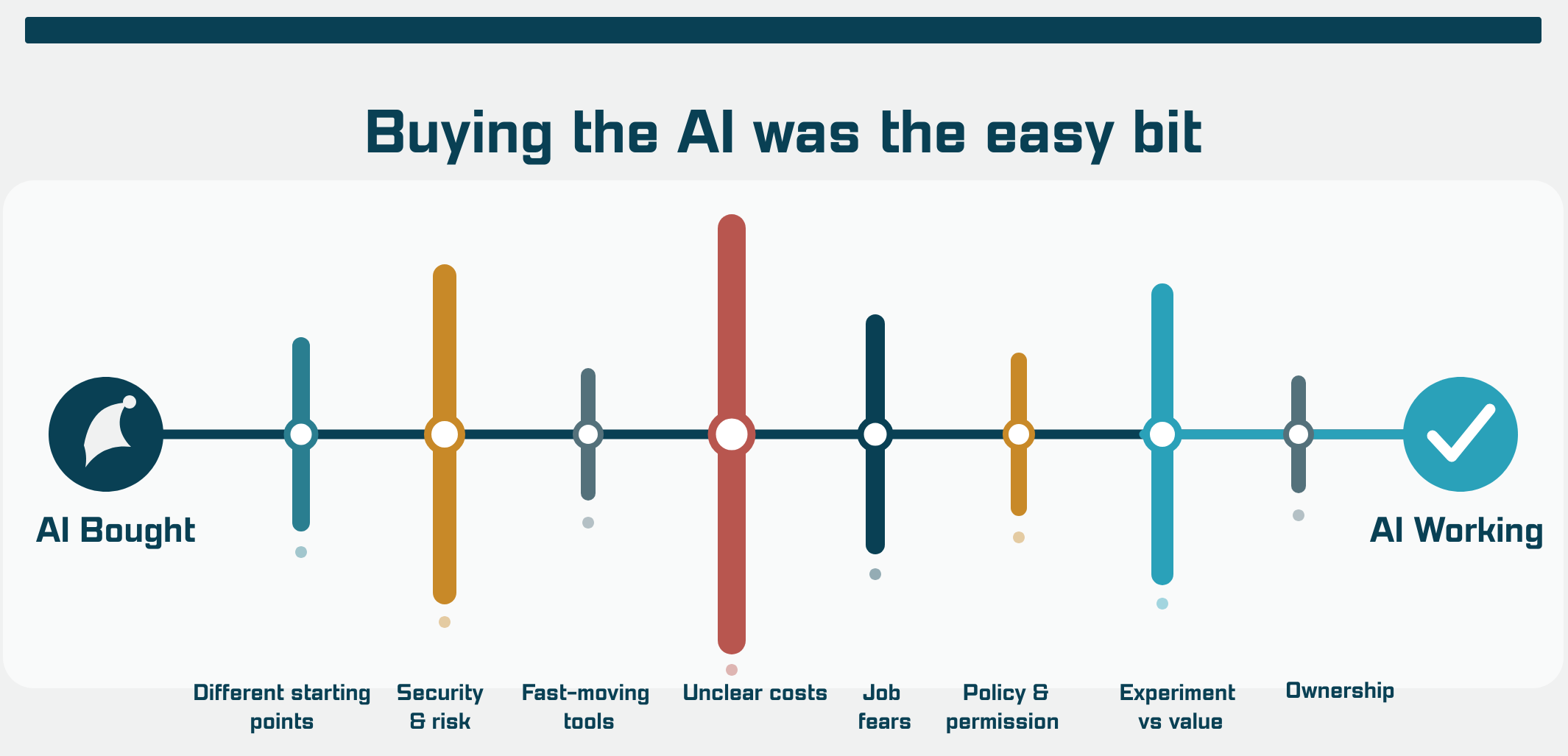 Buying the AI was the easy bit

AI Bought

AI Working

Different starting points

Security & risk

Fast-moving tools

Unclear costs

Job fears

Policy & permission

Experiment vs value

Ownership